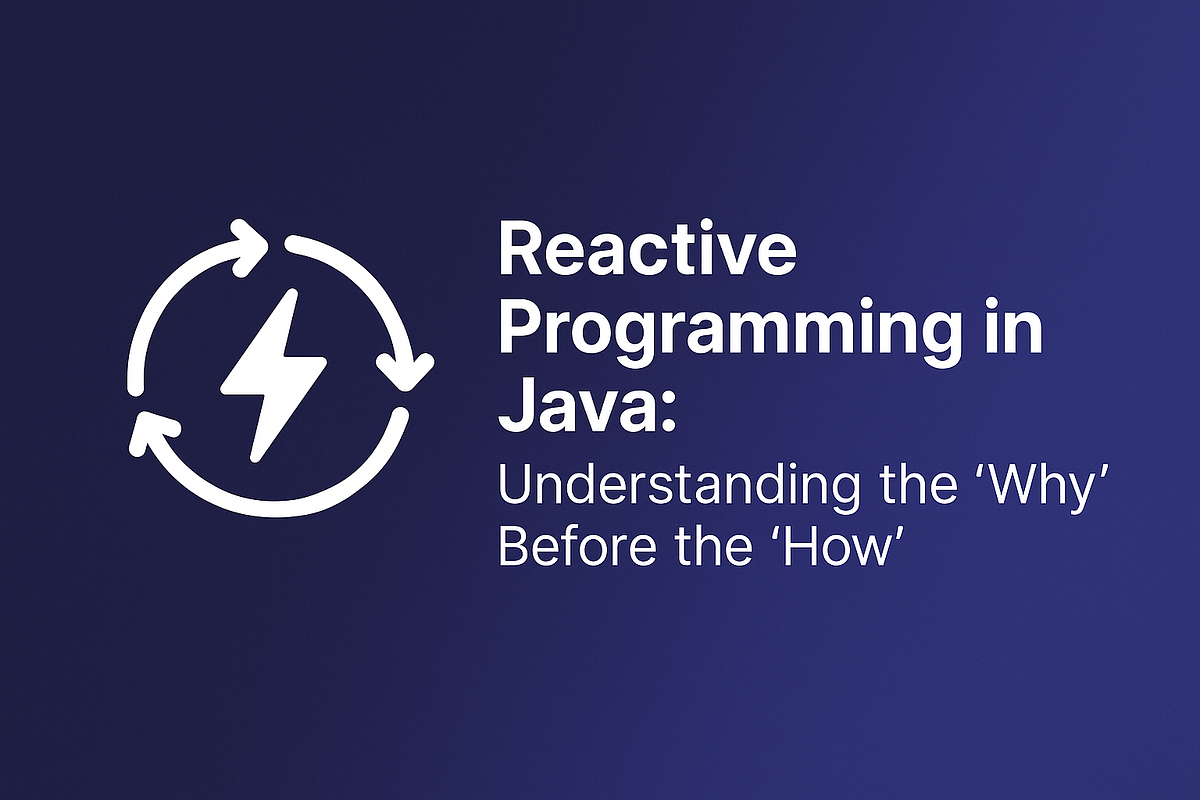 Reactive Programming in Java:
Understanding the ‘Why’ Before the ‘How’